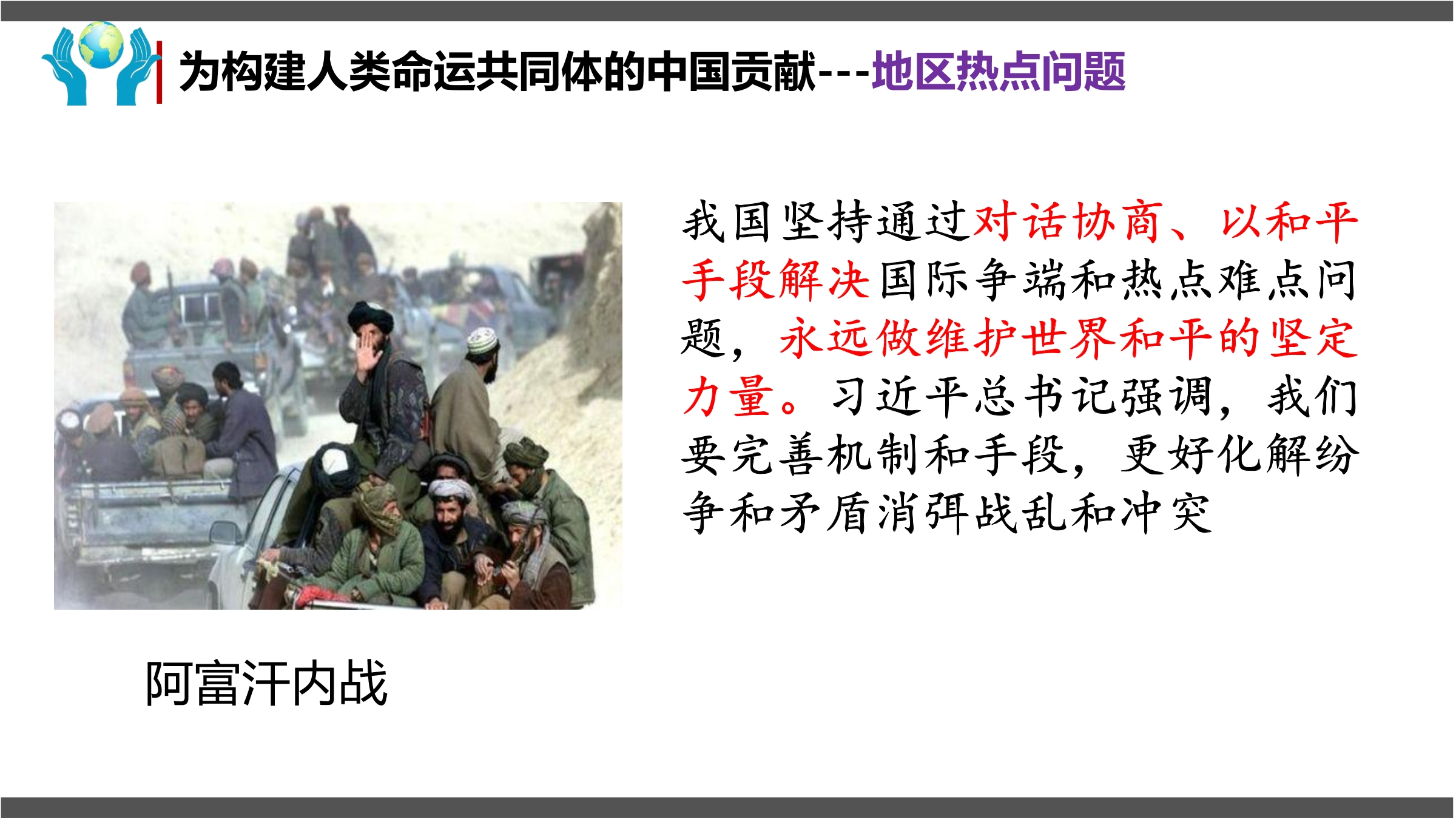 为构建人类命运共同体的中国贡献---地区热点问题

我国坚持通过对话协商、以和平手段解决国际争端和热点难点问题，永远做维护世界和平的坚定力量。习近平总书记强调，我们要完善机制和手段，更好化解纷争和矛盾消弭战乱和冲突

阿富汗内战